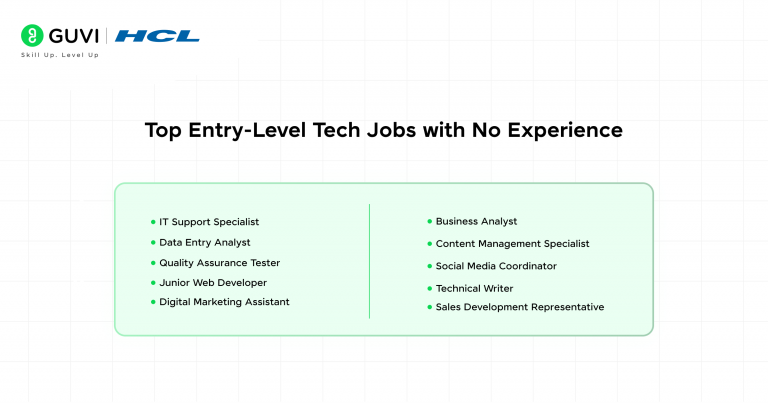 GUVI | HCL
Skill Up. Level Up

Top Entry-Level Tech Jobs with No Experience

- IT Support Specialist
- Data Entry Analyst
- Quality Assurance Tester
- Junior Web Developer
- Digital Marketing Assistant

- Business Analyst
- Content Management Specialist
- Social Media Coordinator
- Technical Writer
- Sales Development Representative